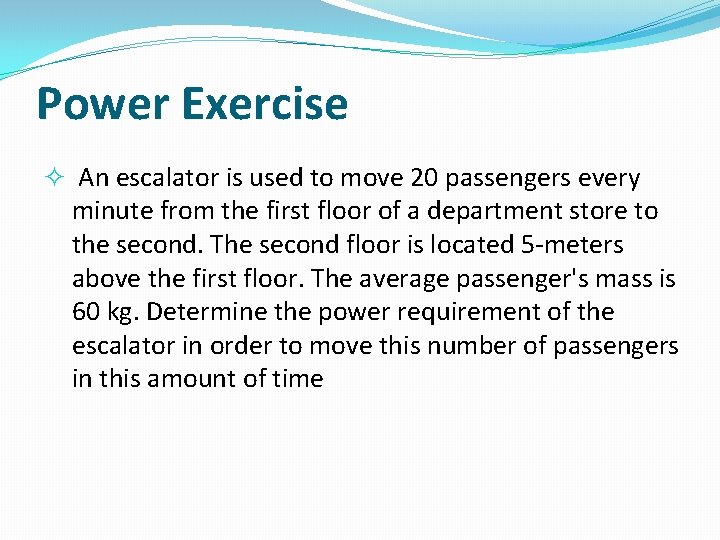 Power Exercise

An escalator is used to move 20 passengers every minute from the first floor of a department store to the second. The second floor is located 5-meters above the first floor. The average passenger's mass is 60 kg. Determine the power requirement of the escalator in order to move this number of passengers in this amount of time